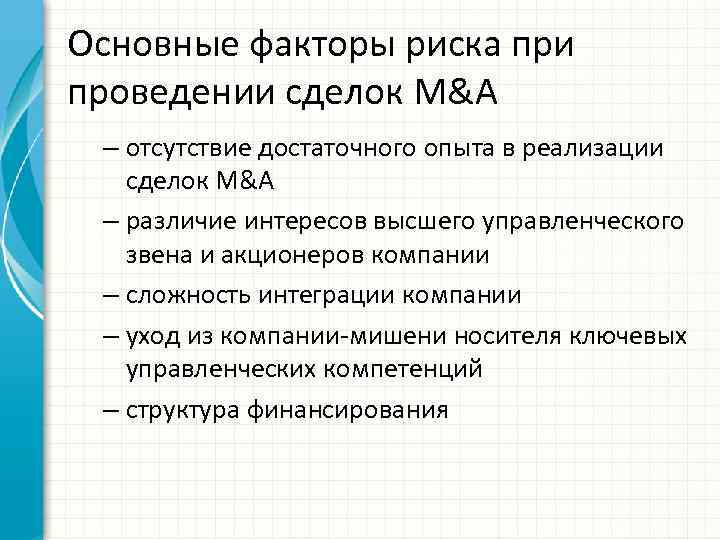 Основные факторы риска при проведении сделок M&A

– отсутствие достаточного опыта в реализации сделок M&A

– различие интересов высшего управленческого звена и акционеров компании

– сложность интеграции компании

– уход из компании-мишени носителя ключевых управленческих компетенций

– структура финансирования